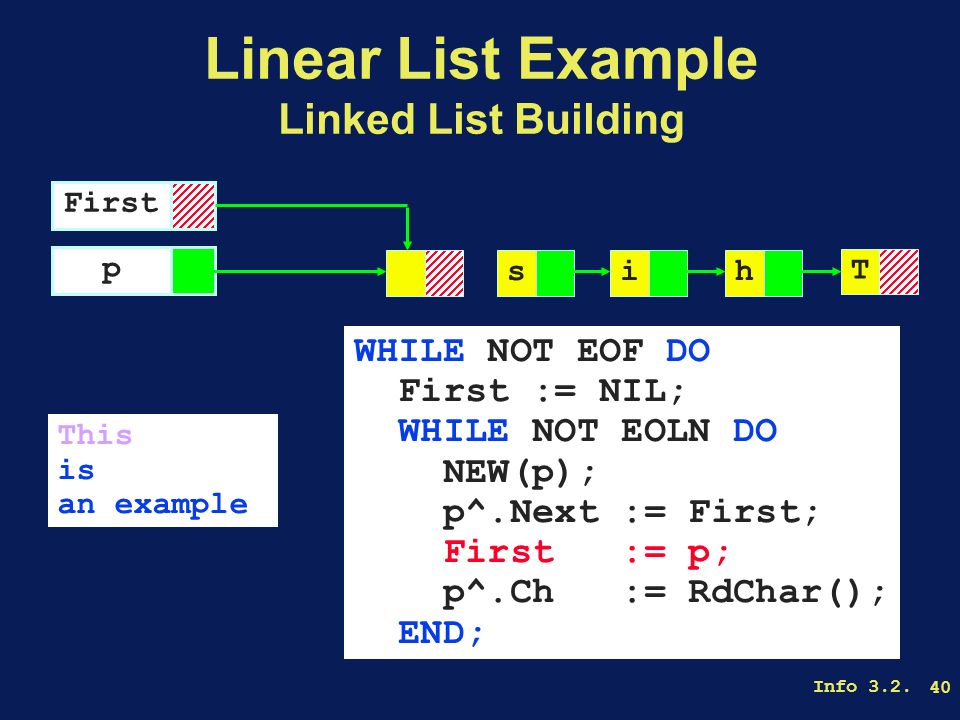 Linear List Example
Linked List Building

First

p

s

i

h

T

This
is
an example

WHILE NOT EOF DO
  First := NIL;
  WHILE NOT EOLN DO
    NEW(p);
    p^.Next := First;
    First   := p;
    p^.Ch   := RdChar();
  END;

Info 3.2. 40